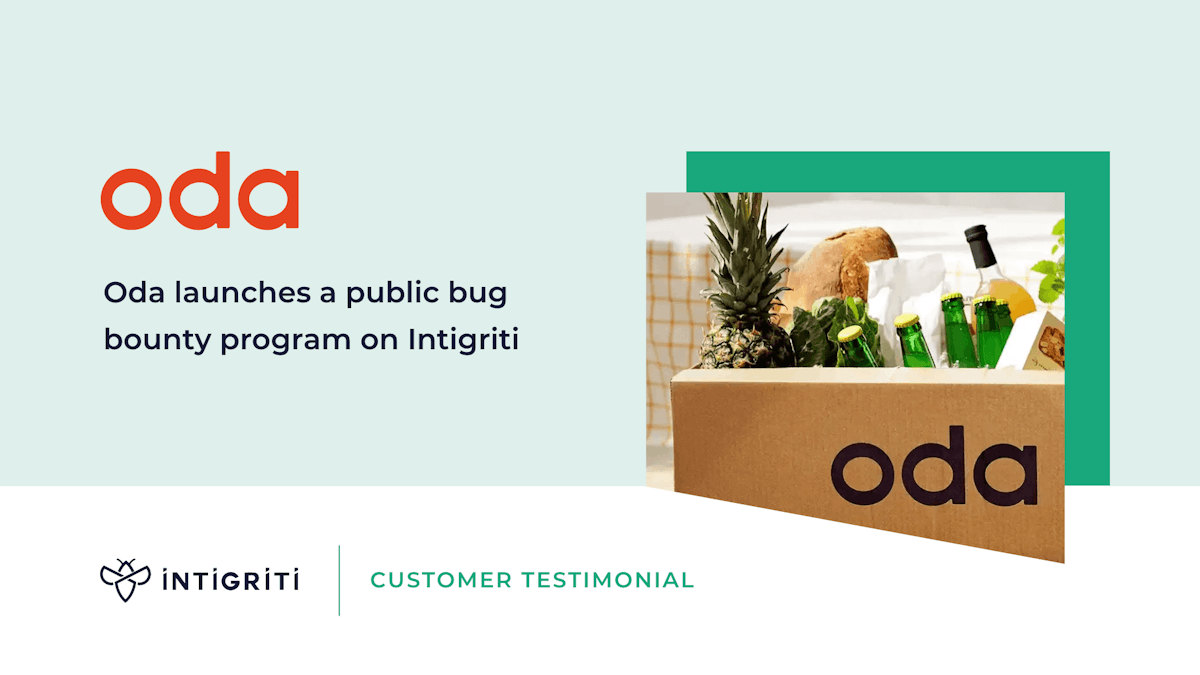 oda

Oda launches a public bug bounty program on Intigriti

oda

INTIGRITI

CUSTOMER TESTIMONIAL